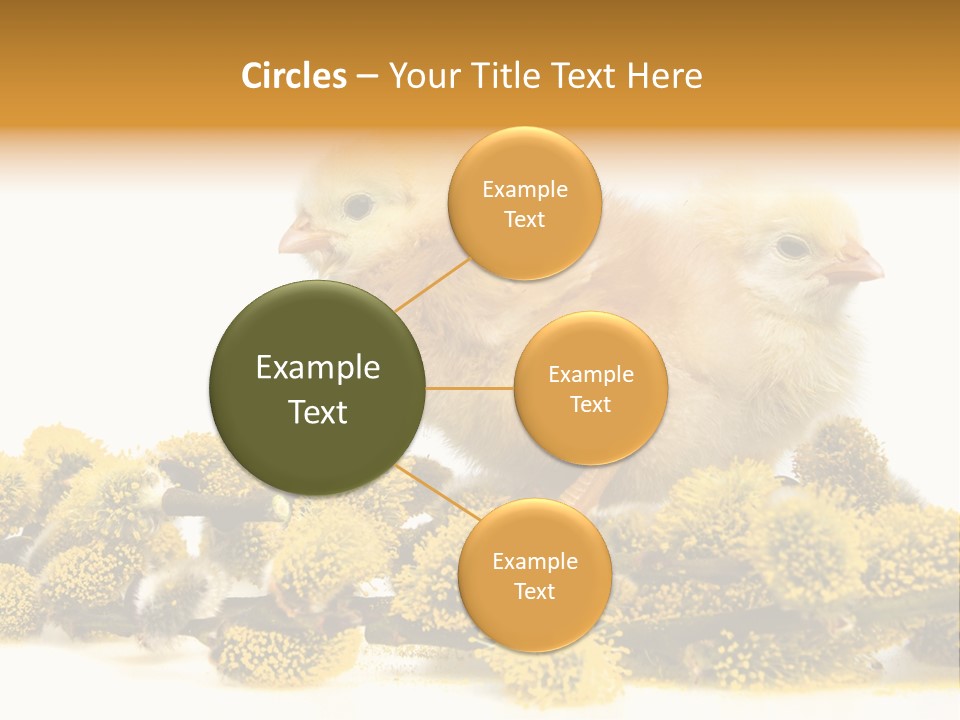 Circles – Your Title Text Here

Example Text

Example Text

Example Text

Example Text